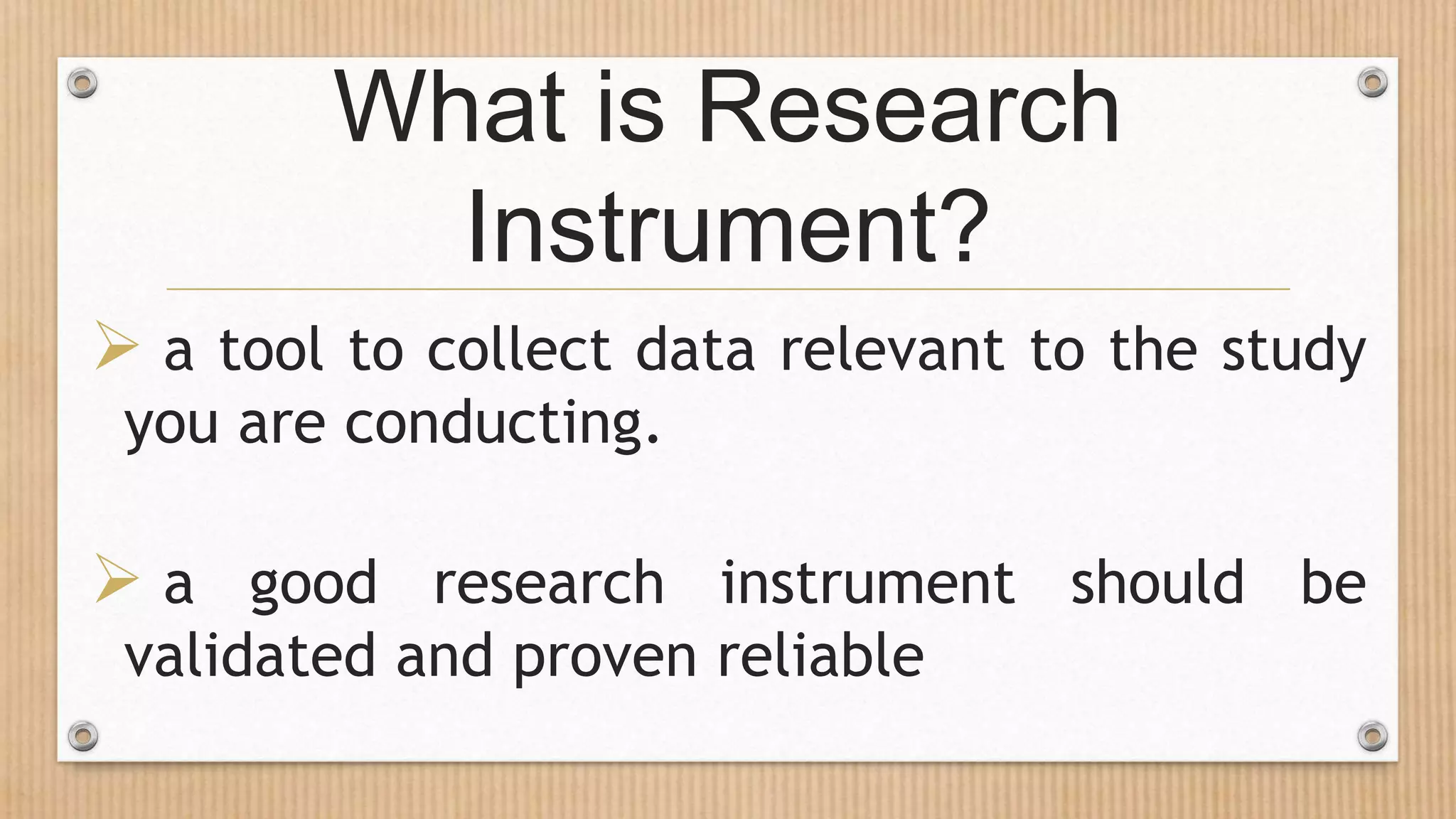 What is Research Instrument?

➢ a tool to collect data relevant to the study you are conducting.

➢ a good research instrument should be validated and proven reliable